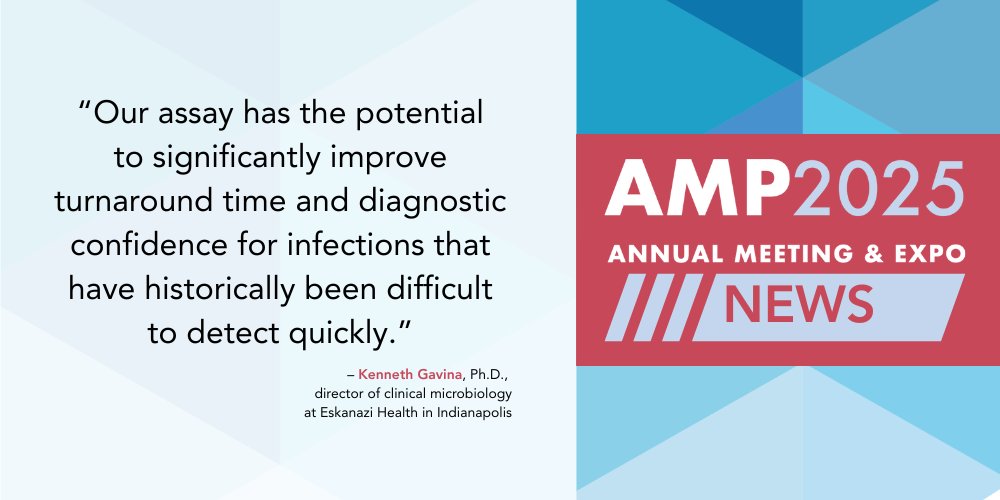 “Our assay has the potential to significantly improve turnaround time and diagnostic confidence for infections that have historically been difficult to detect quickly.”

– Kenneth Gavina, Ph.D., director of clinical microbiology at Eskanazi Health in Indianapolis

AMP2025
ANNUAL MEETING & EXPO
NEWS